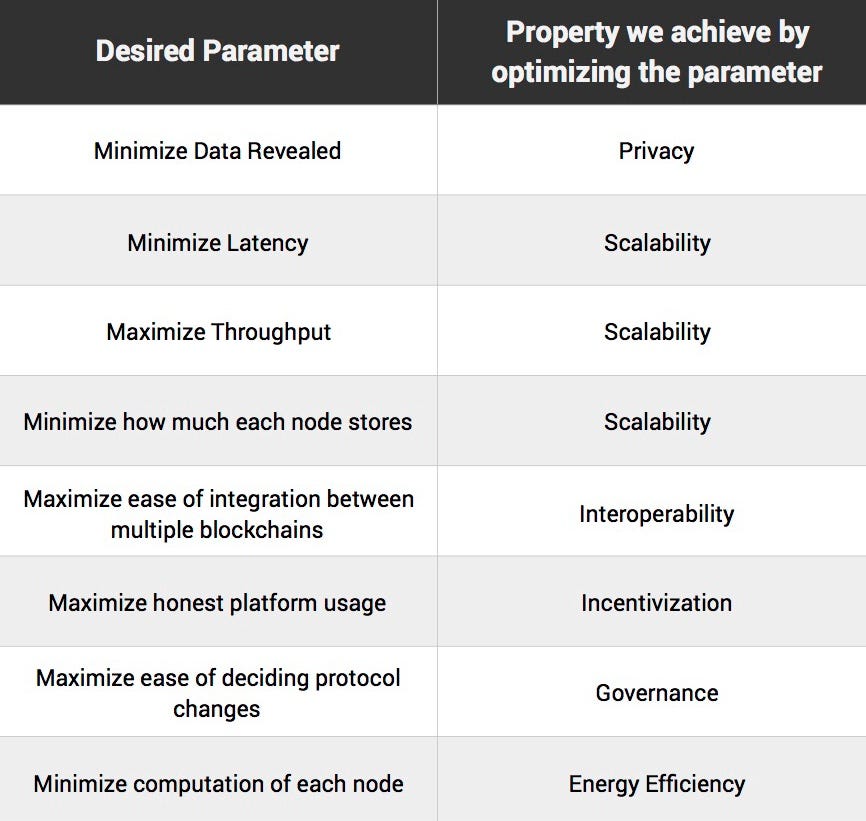 | Desired Parameter | Property we achieve by optimizing the parameter |
|---|---|
| Minimize Data Revealed | Privacy |
| Minimize Latency | Scalability |
| Maximize Throughput | Scalability |
| Minimize how much each node stores | Scalability |
| Maximize ease of integration between multiple blockchains | Interoperability |
| Maximize honest platform usage | Incentivization |
| Maximize ease of deciding protocol changes | Governance |
| Minimize computation of each node | Energy Efficiency |